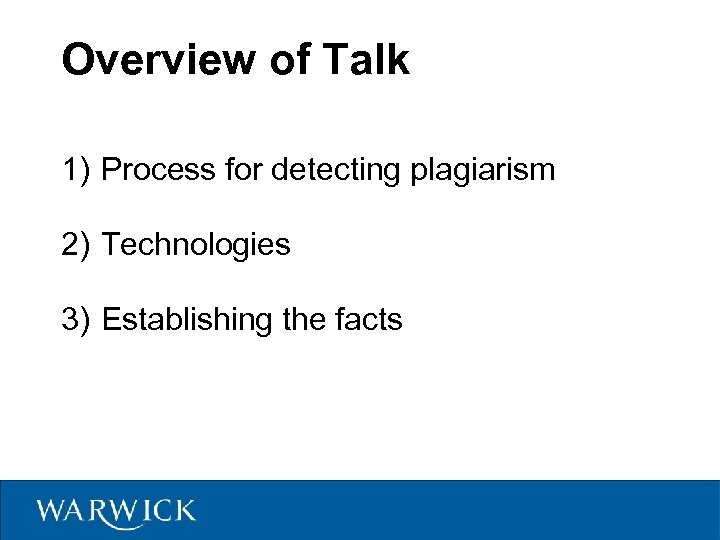 Overview of Talk

1) Process for detecting plagiarism

2) Technologies

3) Establishing the facts

WARWICK